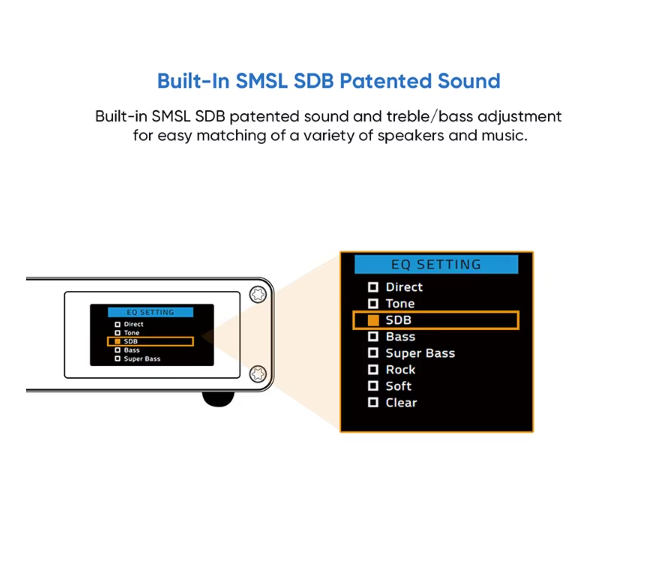 Built-In SMSL SDB Patented Sound

Built-in SMSL SDB patented sound and treble/bass adjustment for easy matching of a variety of speakers and music.

EQ SETTING
Direct
Tone
SDB
Bass
Super Bass

EQ SETTING
Direct
Tone
SDB
Bass
Super Bass
Rock
Soft
Clear